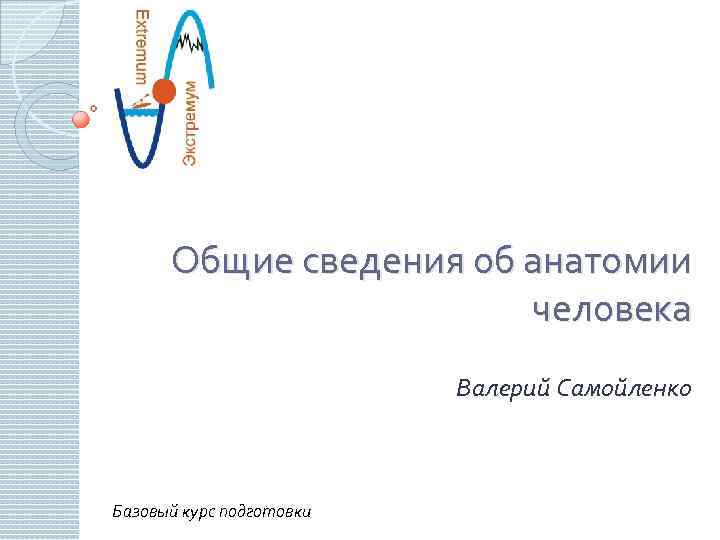 Extremum

Экстремум

Общие сведения об анатомии человека

Валерий Самойленко

Базовый курс подготовки